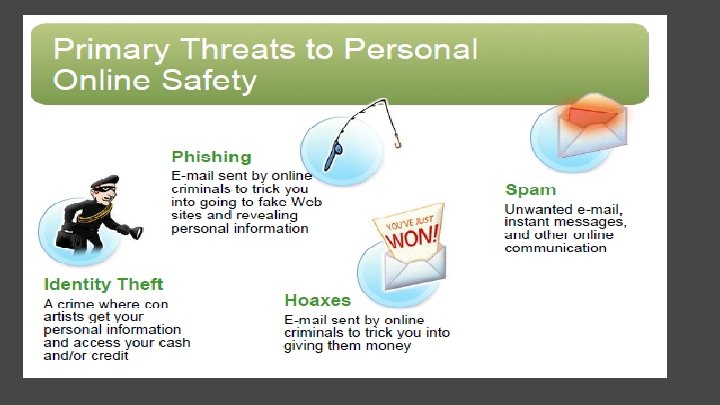 Primary Threats to Personal Online Safety

Phishing
E-mail sent by online criminals to trick you into going to fake Web sites and revealing personal information

Spam
Unwanted e-mail, instant messages, and other online communication

YOU'VE JUST WON!

Identity Theft
A crime where con artists get your personal information and access your cash and/or credit

Hoaxes
E-mail sent by online criminals to trick you into giving them money